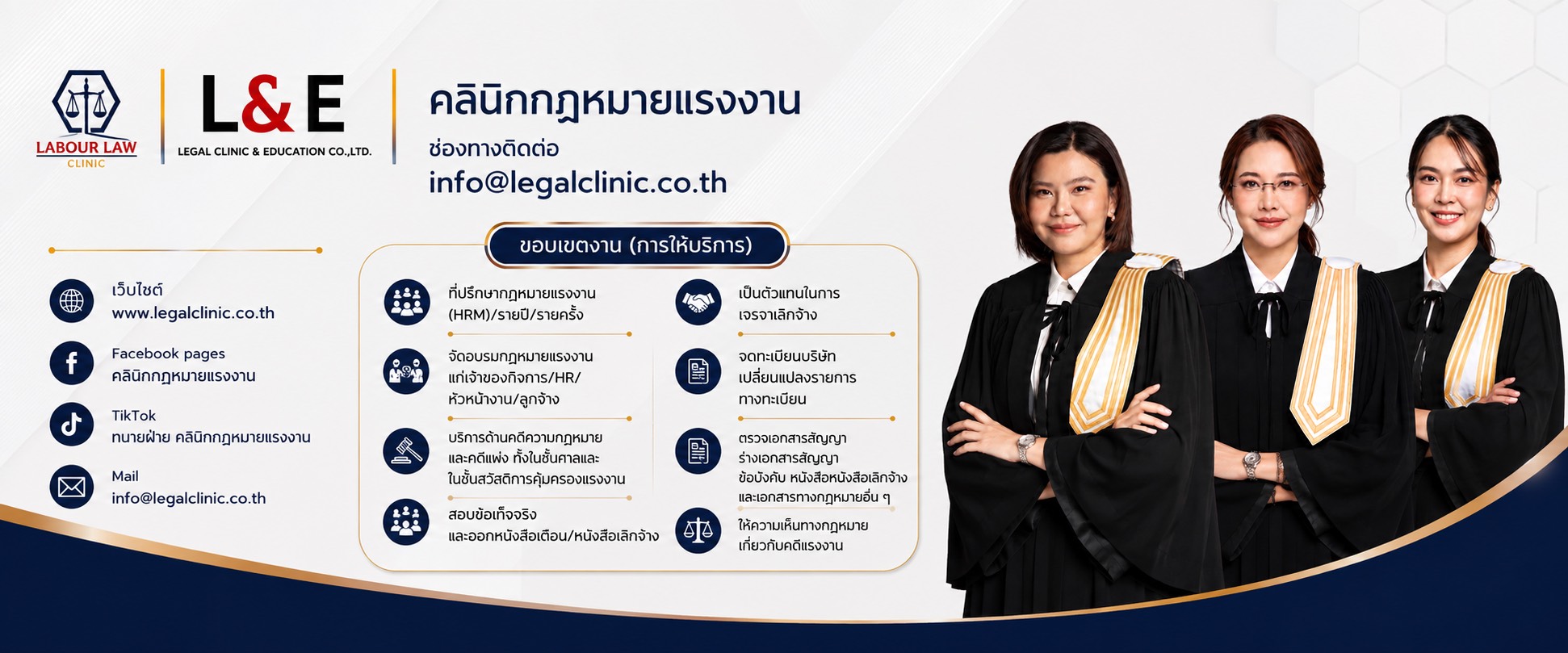 LABOUR LAW
CLINIC

L&E
LEGAL CLINIC & EDUCATION CO.,LTD.

คลินิกกฎหมายแรงงาน
ช่องทางติดต่อ
info@legalclinic.co.th

เว็บไซต์
www.legalclinic.co.th

Facebook pages
คลินิกกฎหมายแรงงาน

TikTok
ทนายฝ้าย คลินิกกฎหมายแรงงาน

Mail
info@legalclinic.co.th

ขอบเขตงาน (การให้บริการ)

ที่ปรึกษากฎหมายแรงงาน (HRM)/รายปี/รายครั้ง

จัดอบรมกฎหมายแรงงาน แก่เจ้าของกิจการ/HR/ หัวหน้างาน/ลูกจ้าง

บริการด้านคดีความกฎหมาย และคดีแพ่ง ทั้งในชั้นศาลและ ในชั้นสวัสดิการคุ้มครองแรงงาน

สอบข้อเท็จจริง และออกหนังสือเตือน/หนังสือเลิกจ้าง

เป็นตัวแทนในการ เจรจาเลิกจ้าง

จดทะเบียนบริษัท เปลี่ยนแปลงรายการ ทางทะเบียน

ตรวจเอกสารสัญญา ร่างเอกสารสัญญา ข้อบังคับ หนังสือหนังสือเลิกจ้าง และเอกสารทางกฎหมายอื่น ๆ

ให้ความเห็นทางกฎหมาย เกี่ยวกับคดีแรงงาน